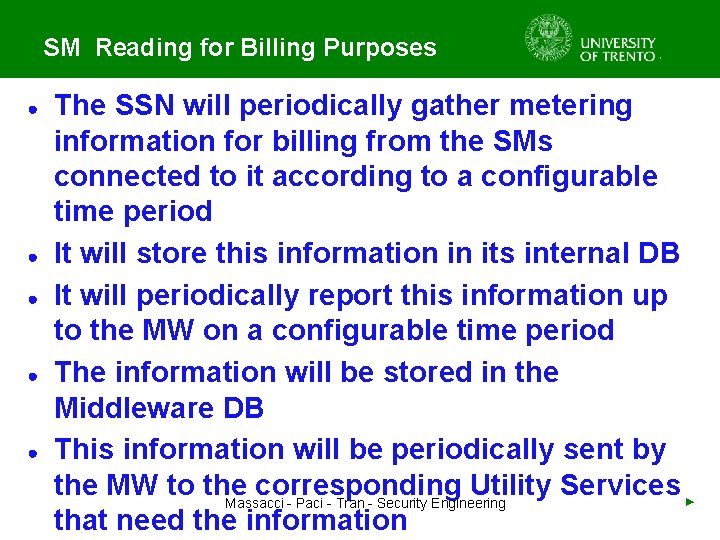 SM Reading for Billing Purposes

UNIVERSITY OF TRENTO

- The SSN will periodically gather metering information for billing from the SMs connected to it according to a configurable time period
- It will store this information in its internal DB
- It will periodically report this information up to the MW on a configurable time period
- The information will be stored in the Middleware DB
- This information will be periodically sent by the MW to the corresponding Utility Services that need the information

Massacci - Paci - Tran - Security Engineering